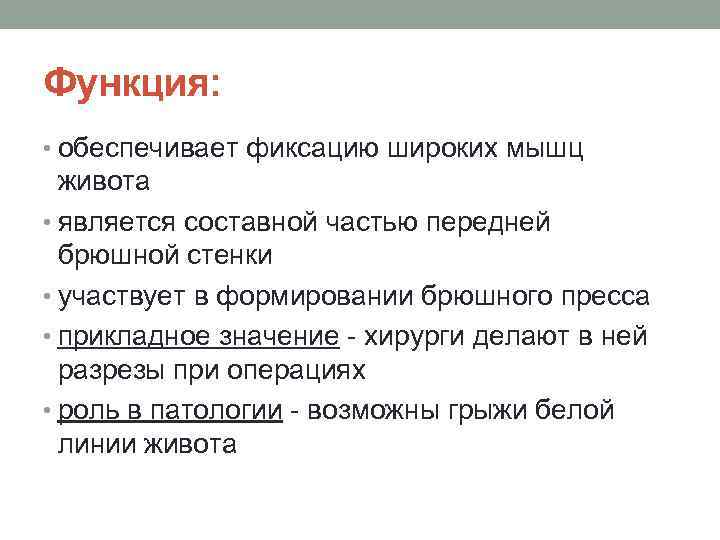 Функция:

• обеспечивает фиксацию широких мышц живота

• является составной частью передней брюшной стенки

• участвует в формировании брюшного пресса

• прикладное значение - хирурги делают в ней разрезы при операциях

• роль в патологии - возможны грыжи белой линии живота